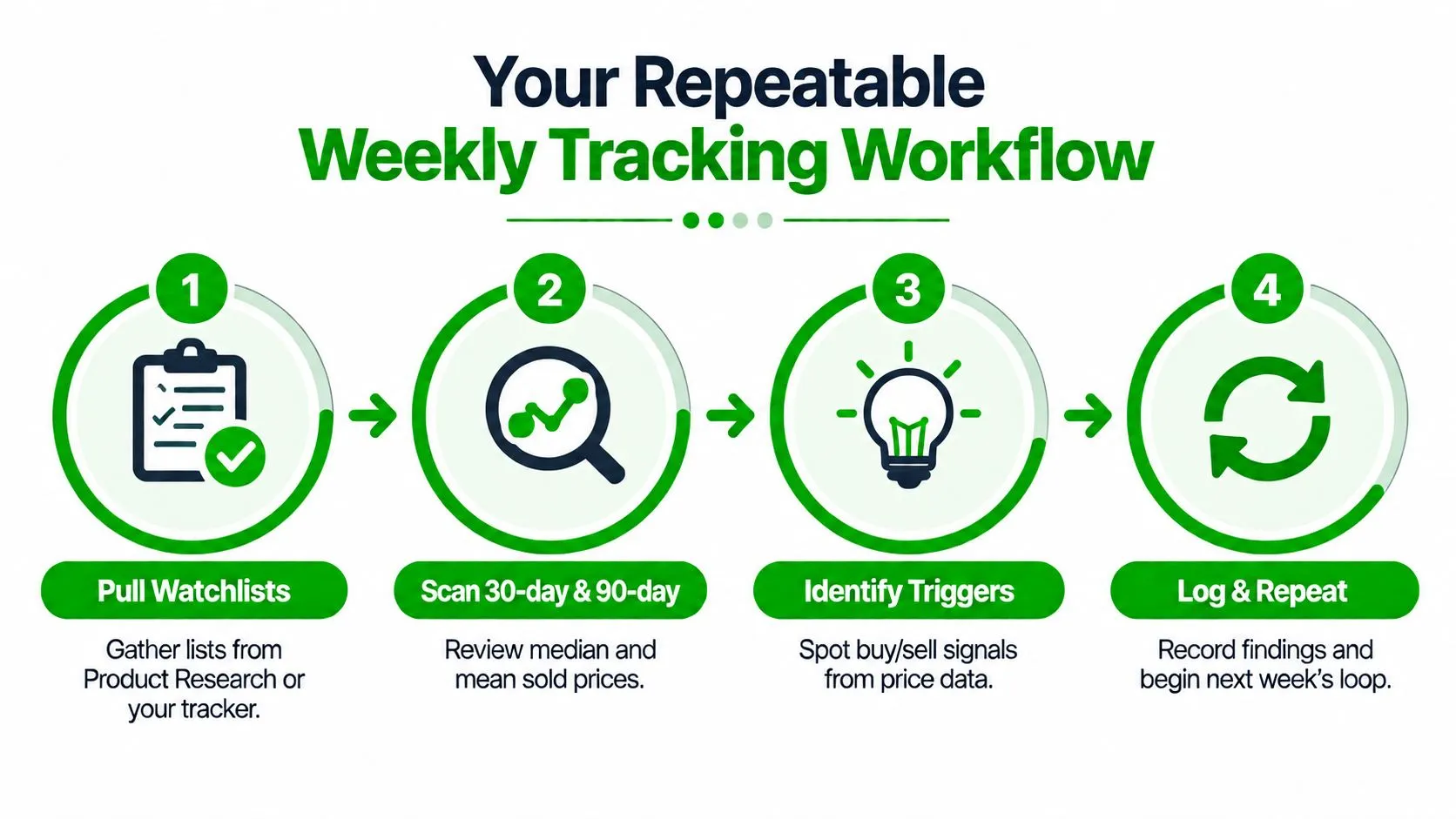 Your Repeatable
Weekly Tracking Workflow

1

Pull Watchlists

Gather lists from Product Research or your tracker.

2

Scan 30-day & 90-day

Review median and mean sold prices.

3

Identify Triggers

Spot buy/sell signals from price data.

4

Log & Repeat

Record findings and begin next week's loop.